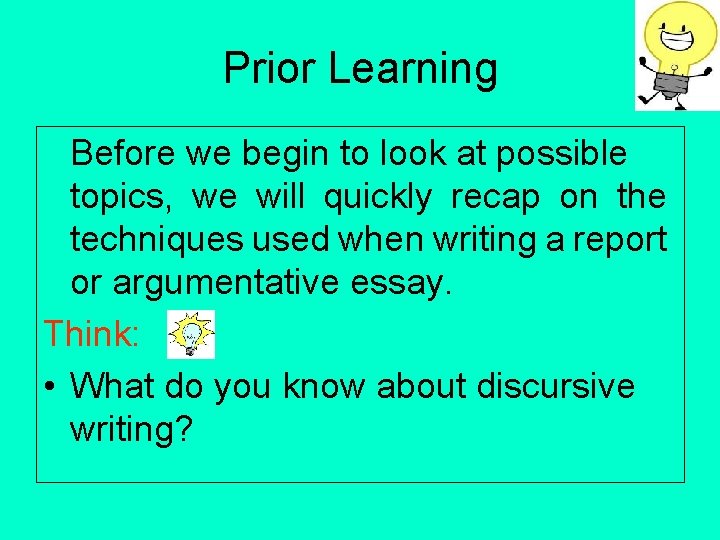 Prior Learning

Before we begin to look at possible topics, we will quickly recap on the techniques used when writing a report or argumentative essay.

Think:

• What do you know about discursive writing?